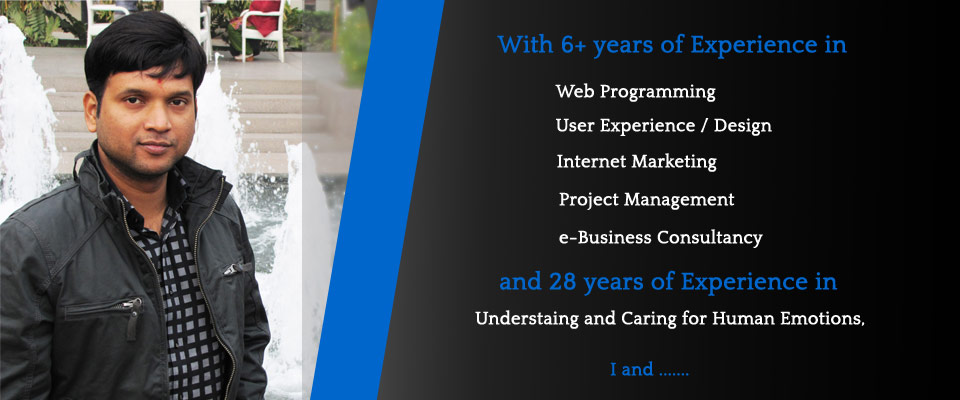 With 6+ years of Experience in

Web Programming

User Experience / Design

Internet Marketing

Project Management

e-Business Consultancy

and 28 years of Experience in

Understaing and Caring for Human Emotions,

I and .......